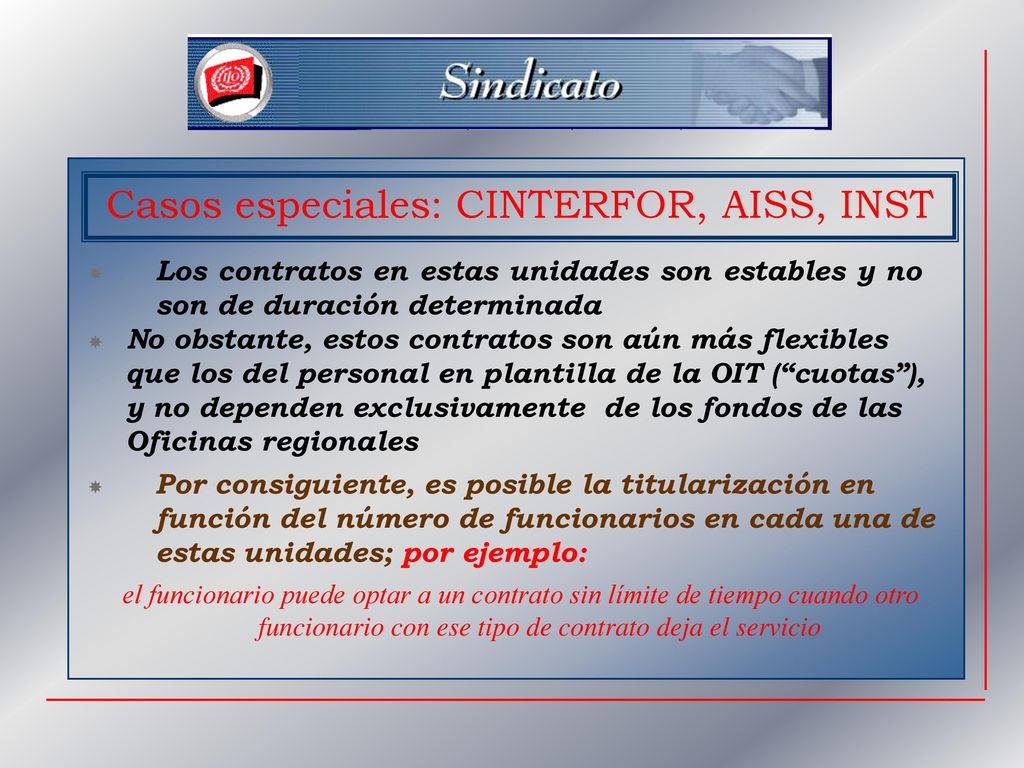 Sindicato

Casos especiales: CINTERFOR, AISS, INST

Los contratos en estas unidades son estables y no son de duración determinada

No obstante, estos contratos son aún más flexibles que los del personal en plantilla de la OIT (“cuotas”), y no dependen exclusivamente de los fondos de las Oficinas regionales

Por consiguiente, es posible la titularización en función del número de funcionarios en cada una de estas unidades; por ejemplo:

el funcionario puede optar a un contrato sin límite de tiempo cuando otro funcionario con ese tipo de contrato deja el servicio